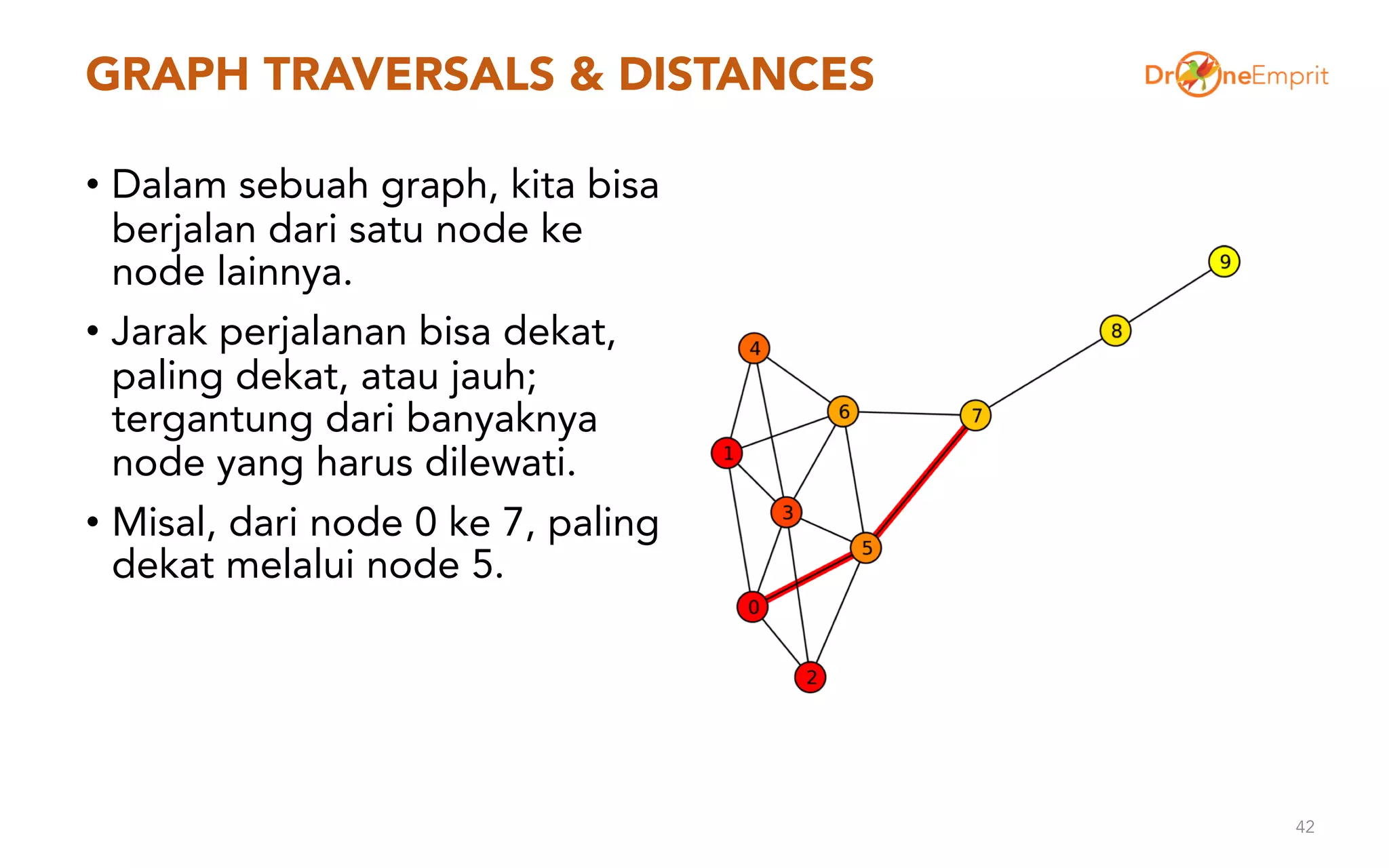 GRAPH TRAVERSALS & DISTANCES

DroneEmprit

• Dalam sebuah graph, kita bisa berjalan dari satu node ke node lainnya.

• Jarak perjalanan bisa dekat, paling dekat, atau jauh; tergantung dari banyaknya node yang harus dilewati.

• Misal, dari node 0 ke 7, paling dekat melalui node 5.

9
8
4
6
7
1
3
5
0
2

42